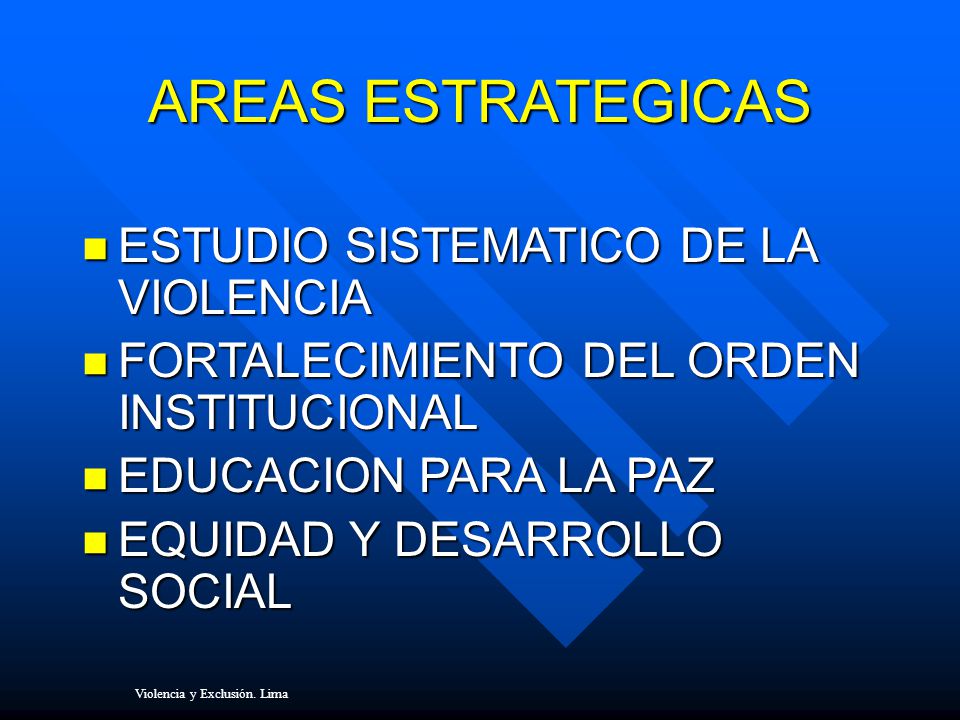 AREAS ESTRATEGICAS

- ESTUDIO SISTEMATICO DE LA VIOLENCIA
- FORTALECIMIENTO DEL ORDEN INSTITUCIONAL
- EDUCACION PARA LA PAZ
- EQUIDAD Y DESARROLLO SOCIAL

Violencia y Exclusión. Lima